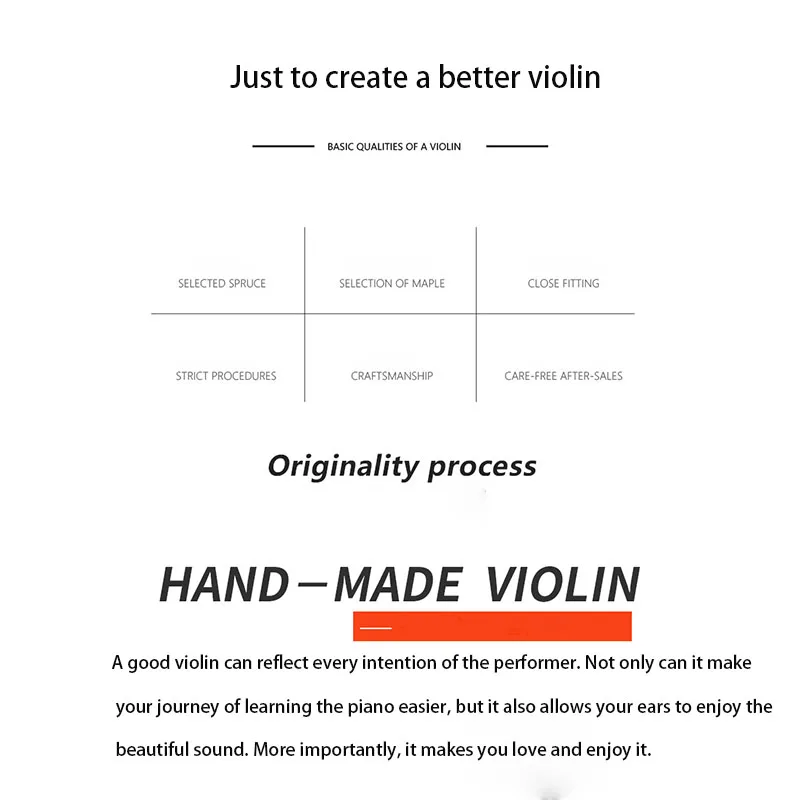 Just to create a better violin

BASIC QUALITIES OF A VIOLIN

| SELECTED SPRUCE | SELECTION OF MAPLE | CLOSE FITTING |
|---|---|---|
| STRICT PROCEDURES | CRAFTSMANSHIP | CARE-FREE AFTER-SALES |

Originality process

HAND—MADE VIOLIN

A good violin can reflect every intention of the performer. Not only can it make your journey of learning the piano easier, but it also allows your ears to enjoy the beautiful sound. More importantly, it makes you love and enjoy it.